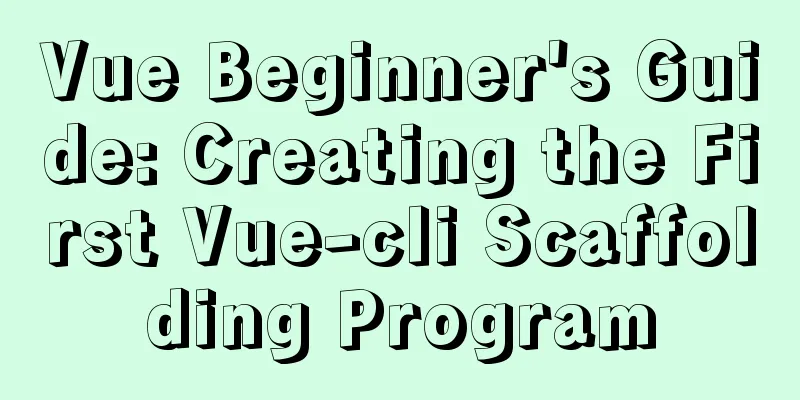 Vue Beginner's Guide: Creating the First Vue-cli Scaffolding Program